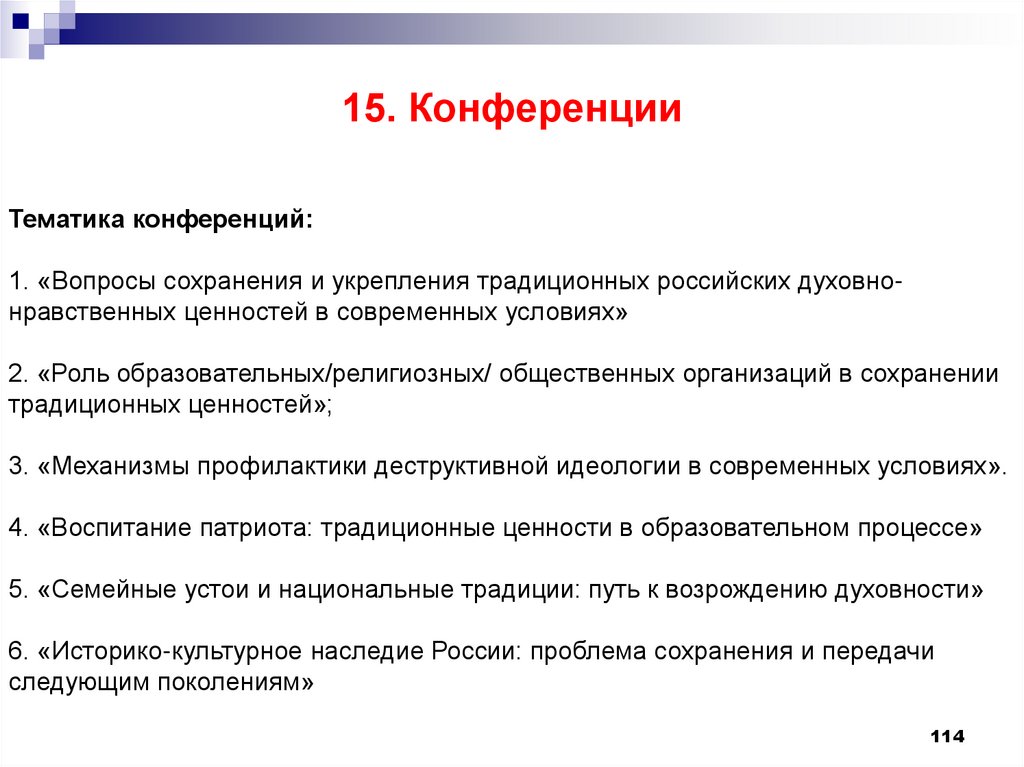 15. Конференции

Тематика конференций:

1. «Вопросы сохранения и укрепления традиционных российских духовно-нравственных ценностей в современных условиях»

2. «Роль образовательных/религиозных/ общественных организаций в сохранении традиционных ценностей»;

3. «Механизмы профилактики деструктивной идеологии в современных условиях».

4. «Воспитание патриота: традиционные ценности в образовательном процессе»

5. «Семейные устои и национальные традиции: путь к возрождению духовности»

6. «Историко-культурное наследие России: проблема сохранения и передачи следующим поколениям»

114